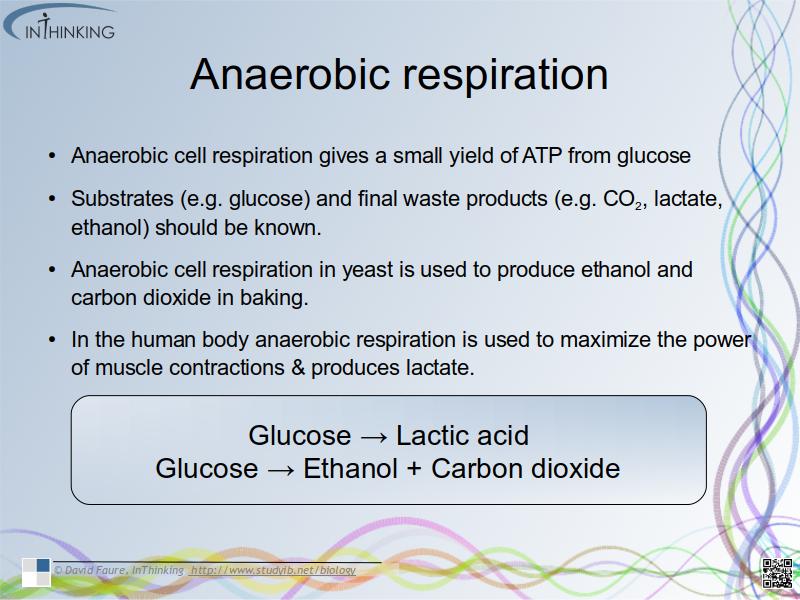 INTHINKING

Anaerobic respiration

• Anaerobic cell respiration gives a small yield of ATP from glucose

• Substrates (e.g. glucose) and final waste products (e.g. $CO_2$, lactate, ethanol) should be known.

• Anaerobic cell respiration in yeast is used to produce ethanol and carbon dioxide in baking.

• In the human body anaerobic respiration is used to maximize the power of muscle contractions & produces lactate.

Glucose → Lactic acid
Glucose → Ethanol + Carbon dioxide

© David Faure, InThinking http://www.studyib.net/biology